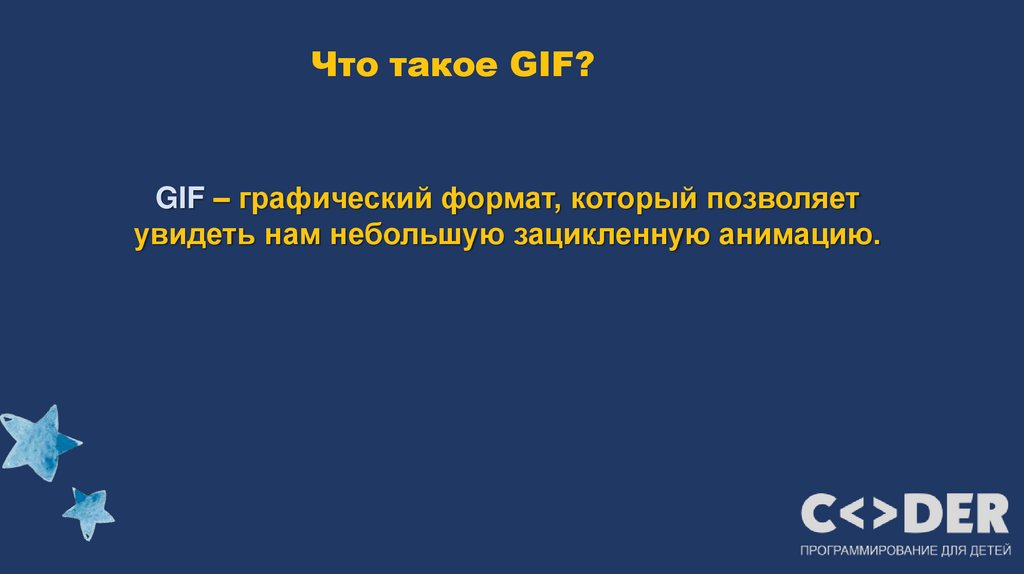 Что такое GIF?

GIF – графический формат, который позволяет увидеть нам небольшую зацикленную анимацию.

C<>DER
ПРОГРАММИРОВАНИЕ ДЛЯ ДЕТЕЙ